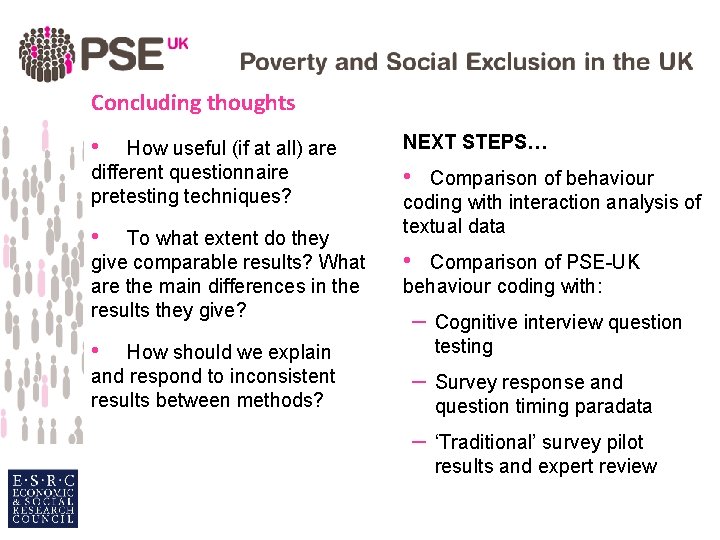 PSE UK

Poverty and Social Exclusion in the UK

Concluding thoughts

• How useful (if at all) are different questionnaire pretesting techniques?

• To what extent do they give comparable results? What are the main differences in the results they give?

• How should we explain and respond to inconsistent results between methods?

NEXT STEPS…

• Comparison of behaviour coding with interaction analysis of textual data

• Comparison of PSE-UK behaviour coding with:

– Cognitive interview question testing

– Survey response and question timing paradata

– 'Traditional' survey pilot results and expert review

E·S·R·C
ECONOMIC & SOCIAL RESEARCH COUNCIL